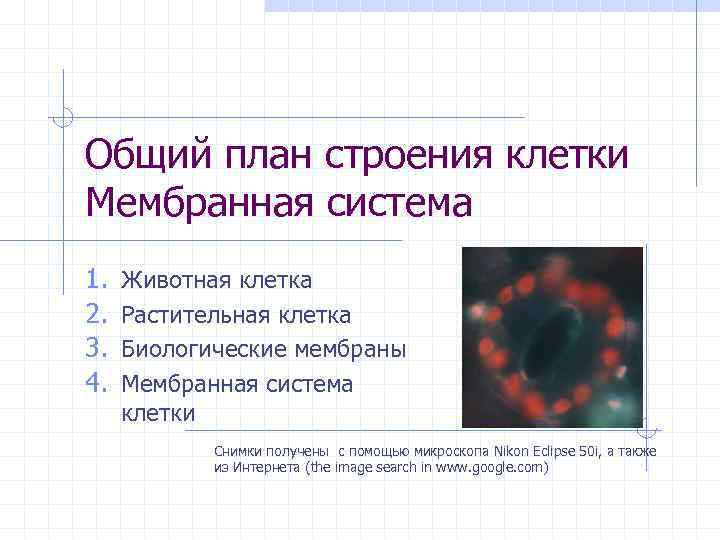 Общий план строения клетки
Мембранная система

1. Животная клетка
2. Растительная клетка
3. Биологические мембраны
4. Мембранная система клетки

Снимки получены с помощью микроскопа Nikon Eclipse 50i, а также из Интернета (the image search in www.google.com)